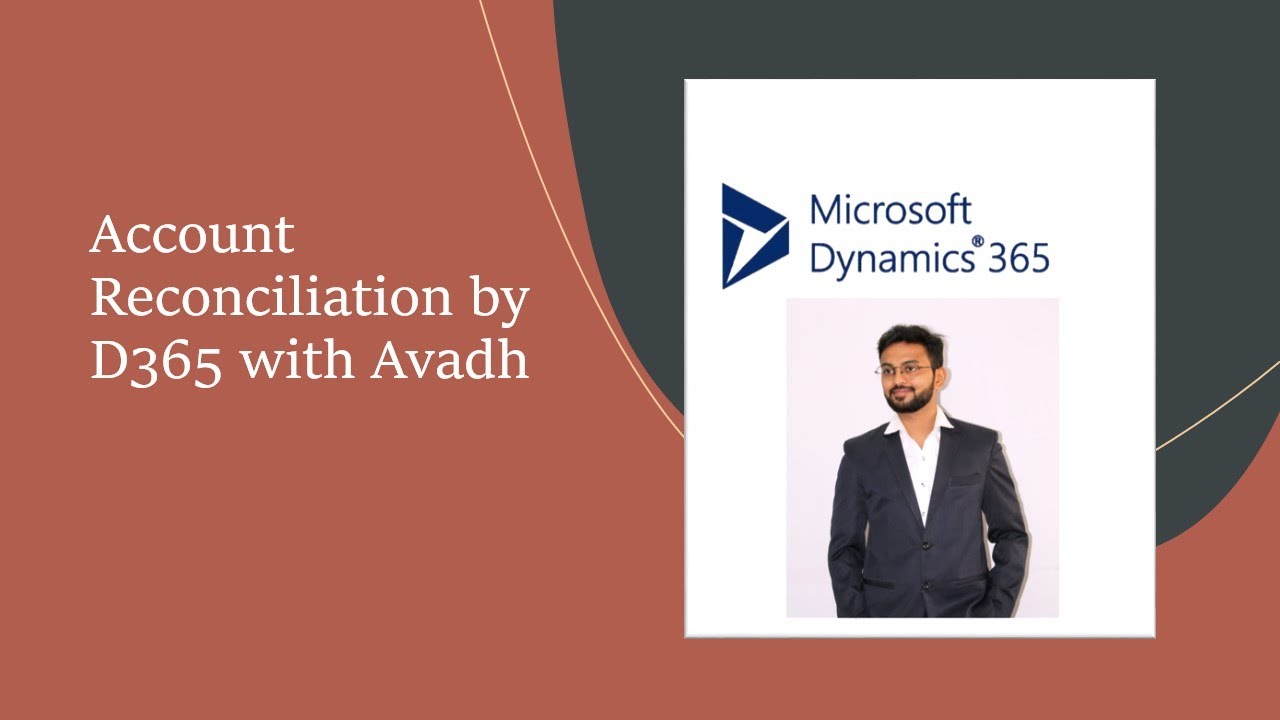 Account Reconciliation by D365 with Avadh

Microsoft Dynamics® 365